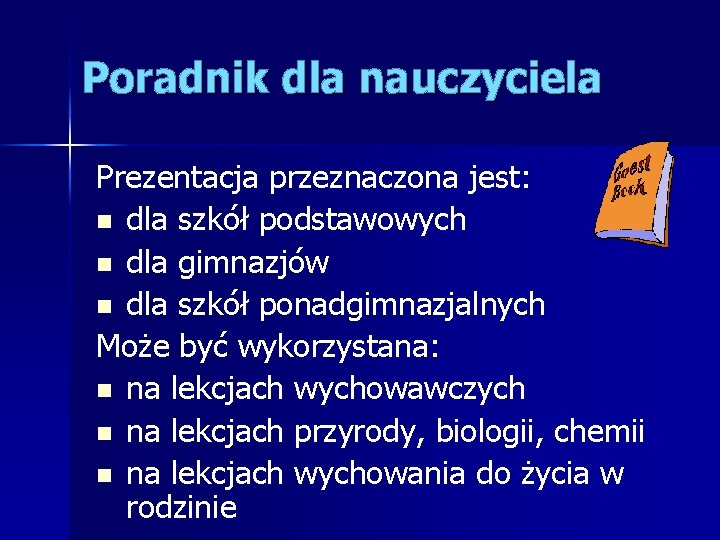 Poradnik dla nauczyciela

Guest Book

Prezentacja przeznaczona jest:
- dla szkół podstawowych
- dla gimnazjów
- dla szkół ponadgimnazjalnych

Może być wykorzystana:
- na lekcjach wychowawczych
- na lekcjach przyrody, biologii, chemii
- na lekcjach wychowania do życia w rodzinie